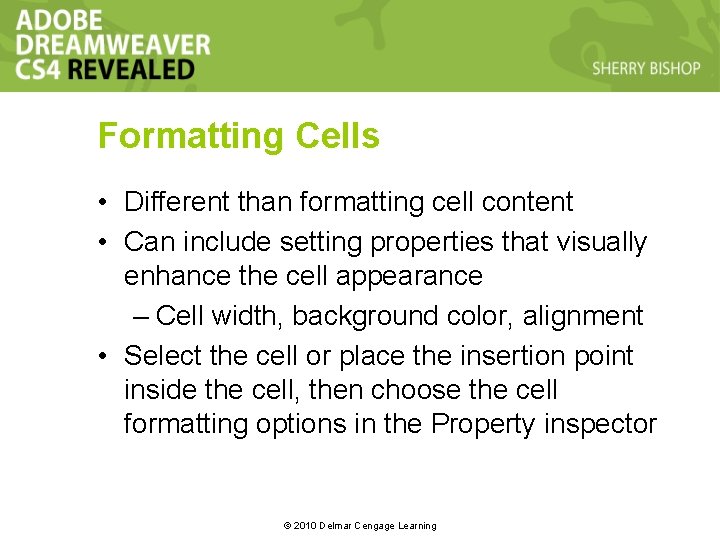 ADOBE DREAMWEAVER CS4 REVEALED

SHERRY BISHOP

Formatting Cells

• Different than formatting cell content
• Can include setting properties that visually enhance the cell appearance
– Cell width, background color, alignment
• Select the cell or place the insertion point inside the cell, then choose the cell formatting options in the Property inspector

© 2010 Delmar Cengage Learning